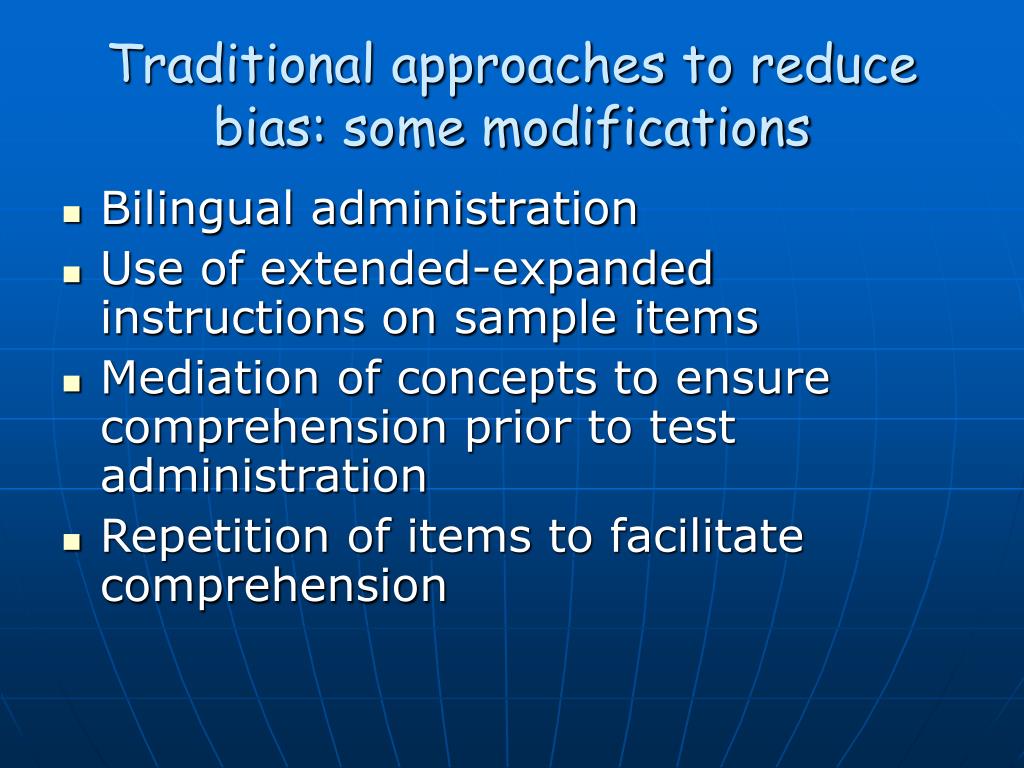 Traditional approaches to reduce bias: some modifications

- Bilingual administration
- Use of extended-expanded instructions on sample items
- Mediation of concepts to ensure comprehension prior to test administration
- Repetition of items to facilitate comprehension